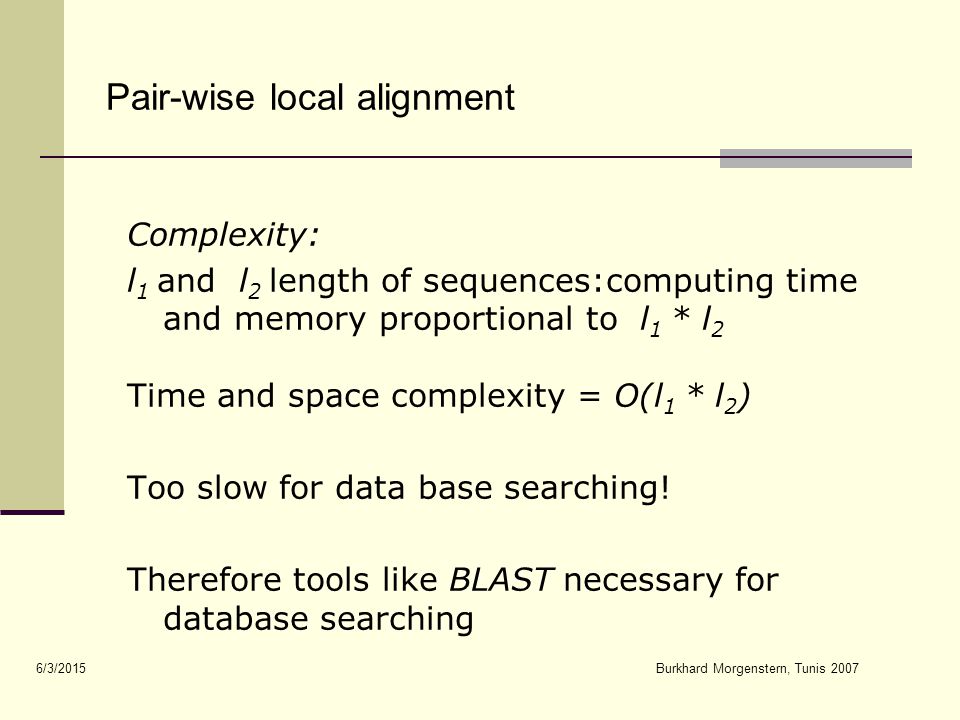 Pair-wise local alignment

Complexity:

$l_1$ and $l_2$ length of sequences:computing time and memory proportional to $l_1 * l_2$

Time and space complexity = $O(l_1 * l_2)$

Too slow for data base searching!

Therefore tools like BLAST necessary for database searching

6/3/2015

Burkhard Morgenstern, Tunis 2007